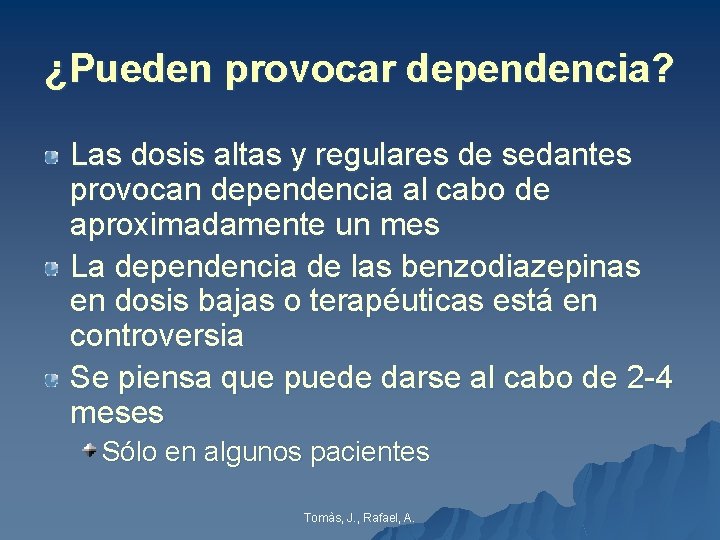 ¿Pueden provocar dependencia?

Las dosis altas y regulares de sedantes provocan dependencia al cabo de aproximadamente un mes

La dependencia de las benzodiazepinas en dosis bajas o terapéuticas está en controversia

Se piensa que puede darse al cabo de 2-4 meses

Sólo en algunos pacientes

Tomàs, J., Rafael, A.